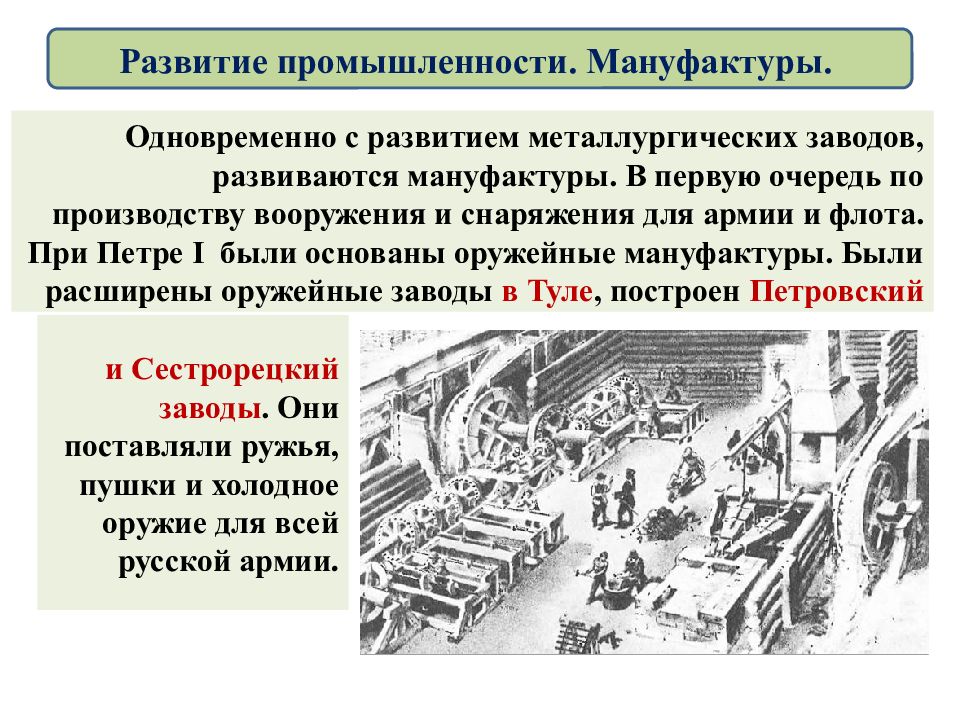 Развитие промышленности. Мануфактуры.

Одновременно с развитием металлургических заводов, развиваются мануфактуры. В первую очередь по производству вооружения и снаряжения для армии и флота. При Петре I были основаны оружейные мануфактуры. Были расширены оружейные заводы в Туле, построен Петровский и Сестрорецкий заводы. Они поставляли ружья, пушки и холодное оружие для всей русской армии.